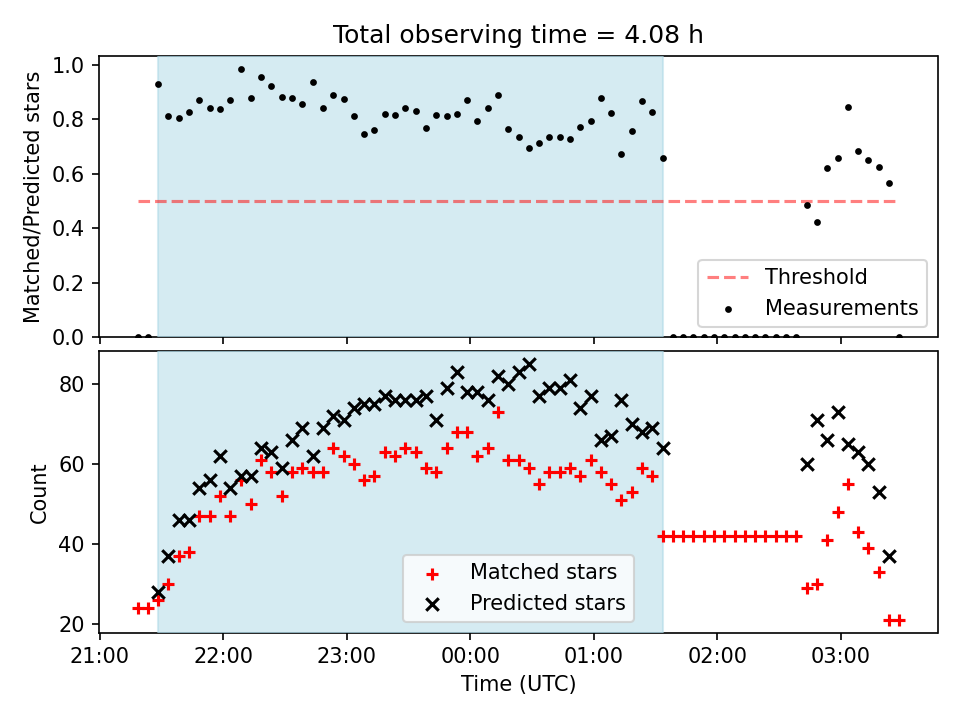 Total observing time = 4.08 h

Matched/Predicted stars

1.0
0.8
0.6
0.4
0.2
0.0

Threshold
Measurements

Count

80
60
40
20

Matched stars
Predicted stars

21:00
22:00
23:00
00:00
01:00
02:00
03:00

Time (UTC)